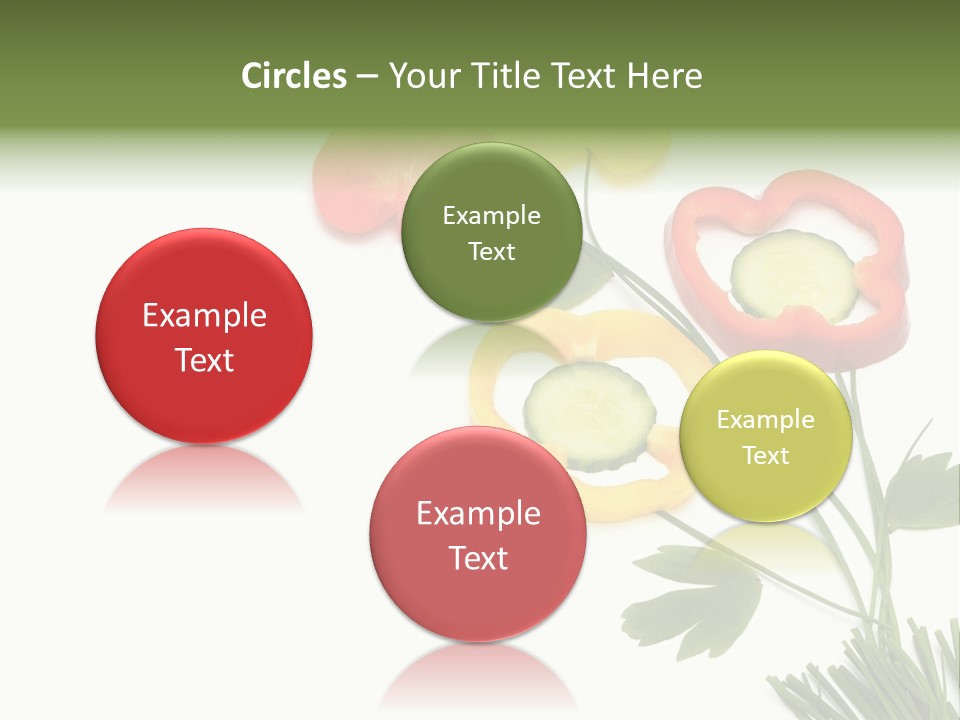 Circles – Your Title Text Here

Example Text

Example Text

Example Text

Example Text